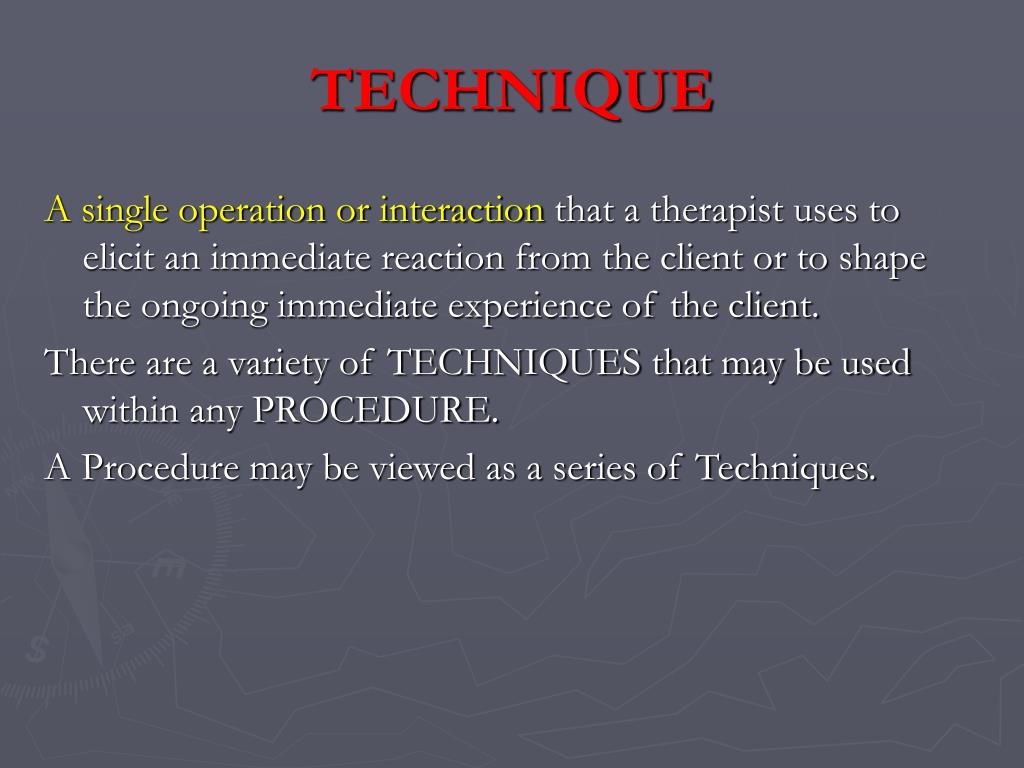 TECHNIQUE

A single operation or interaction that a therapist uses to elicit an immediate reaction from the client or to shape the ongoing immediate experience of the client.

There are a variety of TECHNIQUES that may be used within any PROCEDURE.

A Procedure may be viewed as a series of Techniques.